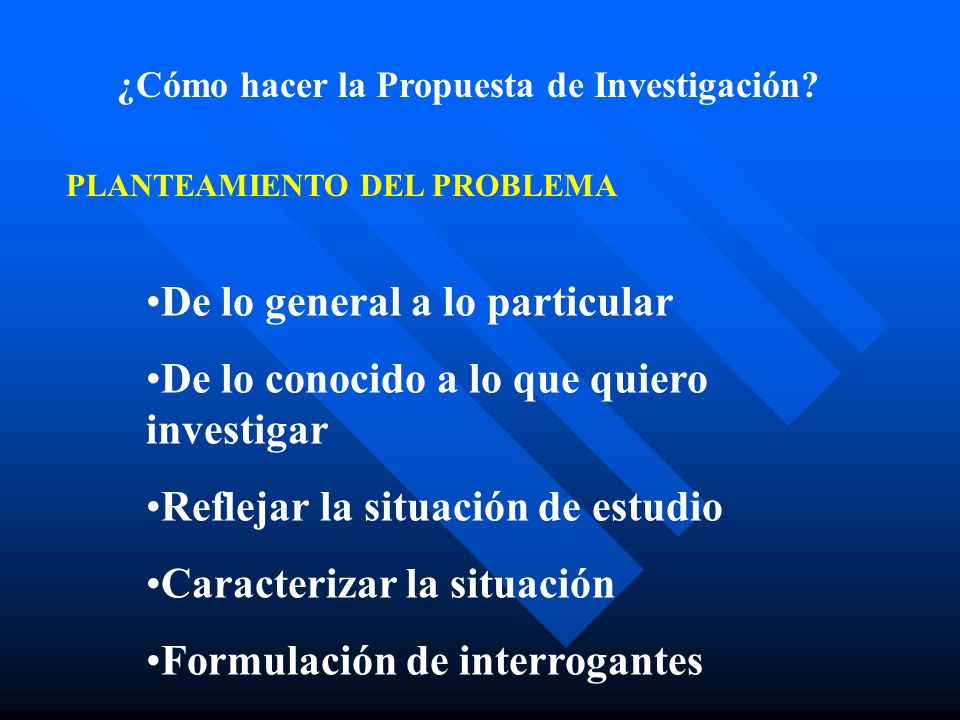 ¿Cómo hacer la Propuesta de Investigación?

PLANTEAMIENTO DEL PROBLEMA

•De lo general a lo particular

•De lo conocido a lo que quiero investigar

•Reflejar la situación de estudio

•Caracterizar la situación

•Formulación de interrogantes